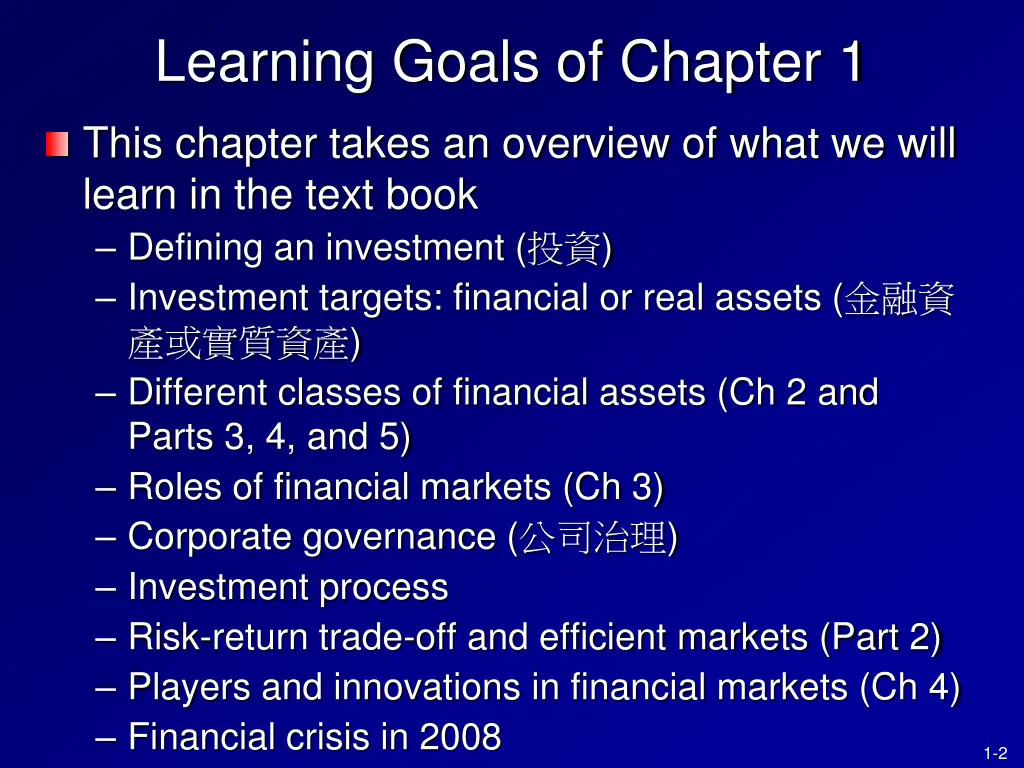 Learning Goals of Chapter 1

This chapter takes an overview of what we will learn in the text book

– Defining an investment (投資)
– Investment targets: financial or real assets (金融資產或實質資產)
– Different classes of financial assets (Ch 2 and Parts 3, 4, and 5)
– Roles of financial markets (Ch 3)
– Corporate governance (公司治理)
– Investment process
– Risk-return trade-off and efficient markets (Part 2)
– Players and innovations in financial markets (Ch 4)
– Financial crisis in 2008

1-2